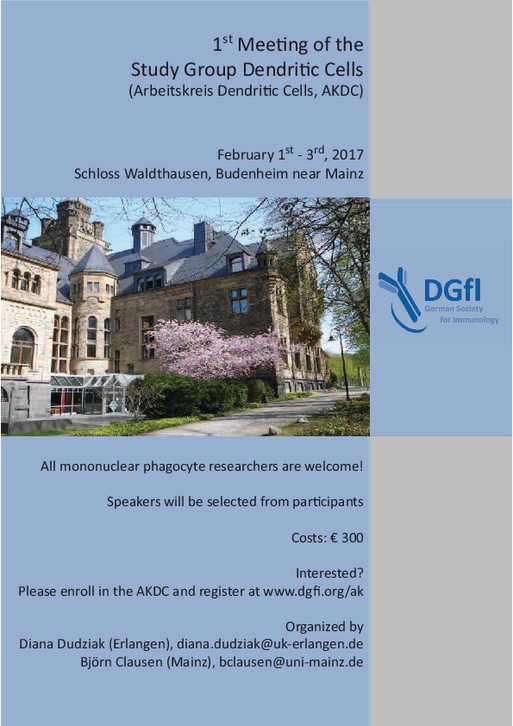 1$^{st}$ Meeting of the
Study Group Dendritic Cells
(Arbeitskreis Dendritic Cells, AKDC)

February 1$^{st}$ - 3$^{rd}$, 2017
Schloss Waldthausen, Budenheim near Mainz

DGfI
German Society
for Immunology

All mononuclear phagocyte researchers are welcome!

Speakers will be selected from participants

Costs: € 300

Interested?
Please enroll in the AKDC and register at www.dgfi.org/ak

Organized by
Diana Dudziak (Erlangen), diana.dudziak@uk-erlangen.de
Björn Clausen (Mainz), bclausen@uni-mainz.de